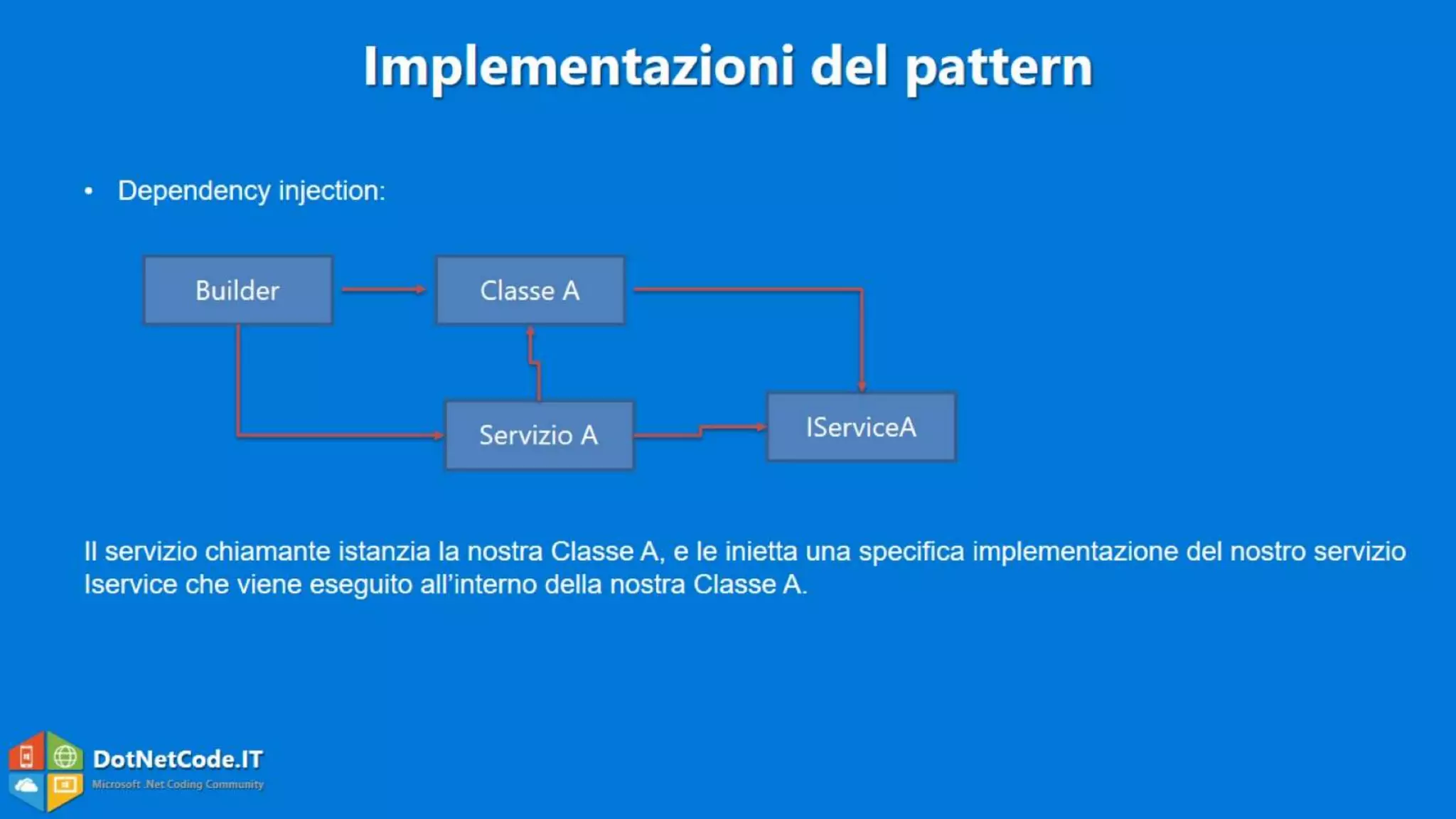 Implementazioni del pattern

• Dependency injection:

Builder

Classe A

Servizio A

IServiceA

Il servizio chiamante istanzia la nostra Classe A, e le inietta una specifica implementazione del nostro servizio Iservice che viene eseguito all'interno della nostra Classe A.

DotNetCode.IT
Microsoft .Net Coding Community